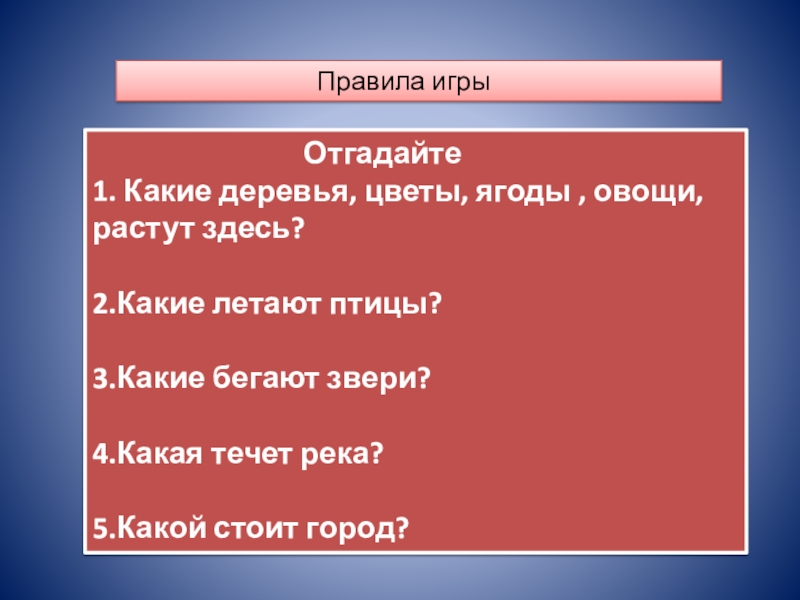 Правила игры

Отгадайте
1. Какие деревья, цветы, ягоды , овощи, растут здесь?

2.Какие летают птицы?

3.Какие бегают звери?

4.Какая течет река?

5.Какой стоит город?